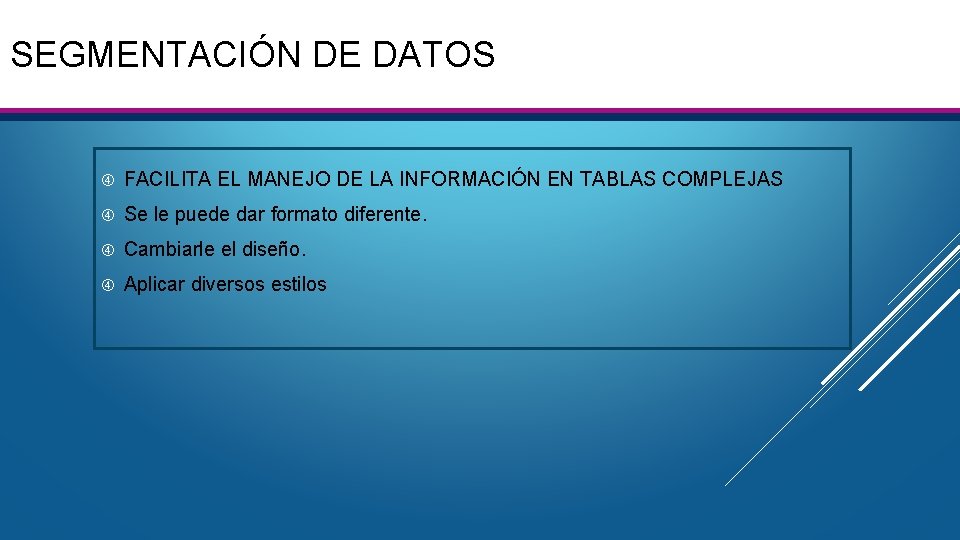 SEGMENTACIÓN DE DATOS

FACILITA EL MANEJO DE LA INFORMACIÓN EN TABLAS COMPLEJAS

Se le puede dar formato diferente.

Cambiarle el diseño.

Aplicar diversos estilos